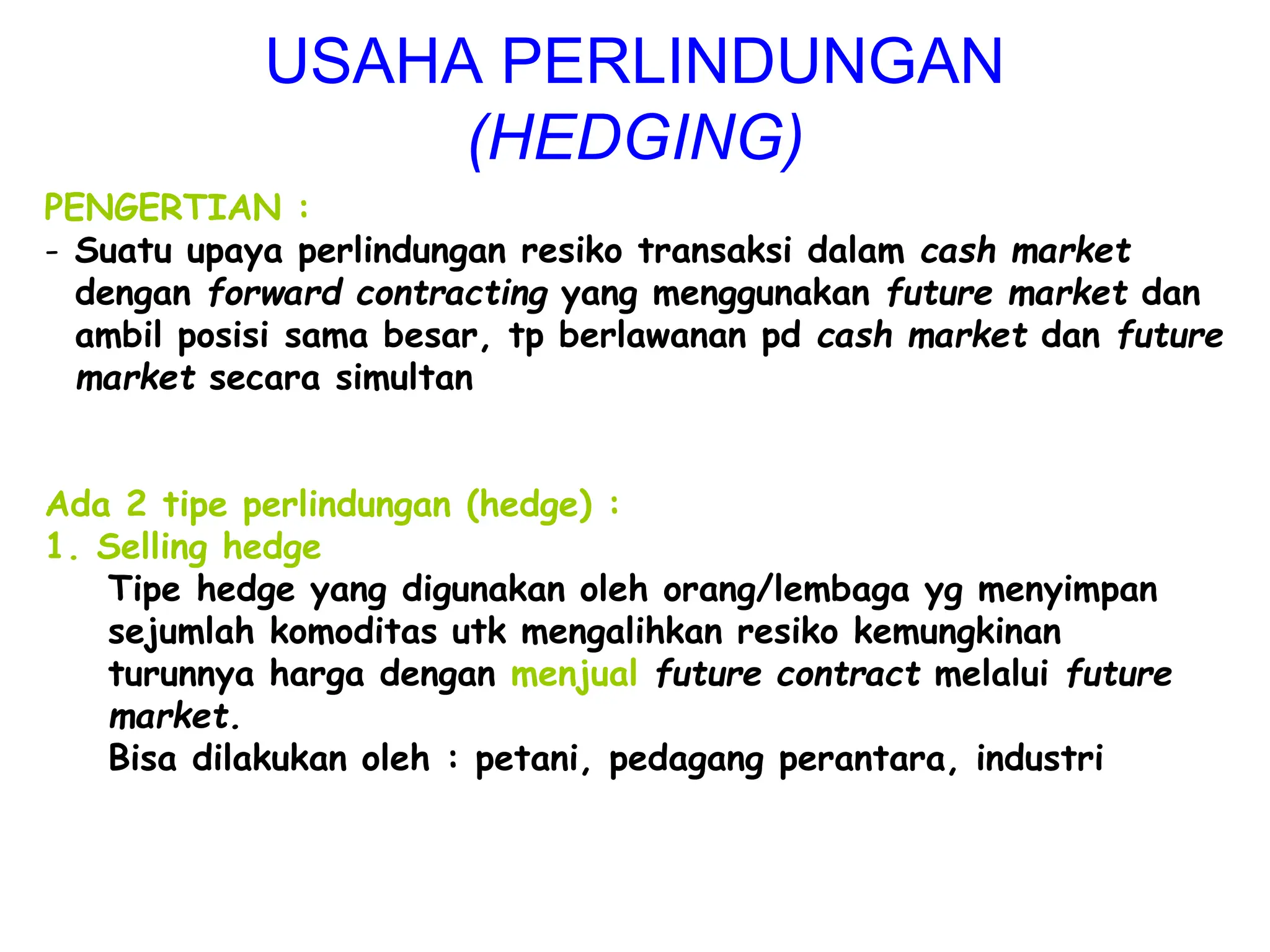 USAHA PERLINDUNGAN
(HEDGING)

PENGERTIAN :
- Suatu upaya perlindungan resiko transaksi dalam cash market dengan forward contracting yang menggunakan future market dan ambil posisi sama besar, tp berlawanan pd cash market dan future market secara simultan

Ada 2 tipe perlindungan (hedge) :
1. Selling hedge
Tipe hedge yang digunakan oleh orang/lembaga yg menyimpan sejumlah komoditas utk mengalihkan resiko kemungkinan turunnya harga dengan menjual future contract melalui future market.
Bisa dilakukan oleh : petani, pedagang perantara, industri